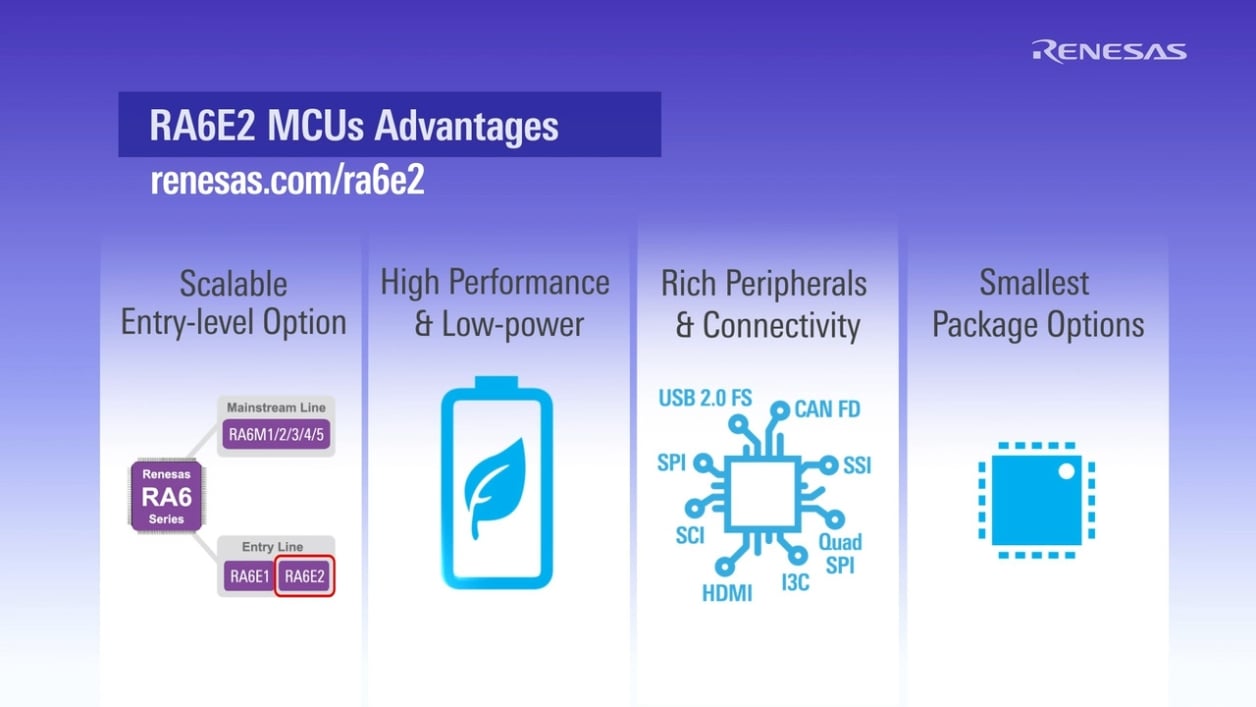 RENESAS

RA6E2 MCUs Advantages

renesas.com/ra6e2

Scalable Entry-level Option

Mainstream Line

RA6M1/2/3/4/5

Renesas RA6 Series

Entry Line

RA6E1 RA6E2

High Performance & Low-power

Rich Peripherals & Connectivity

USB 2.0 FS

CAN FD

SPI

SSI

SCI

Quad SPI

HDMI

I3C

Smallest Package Options